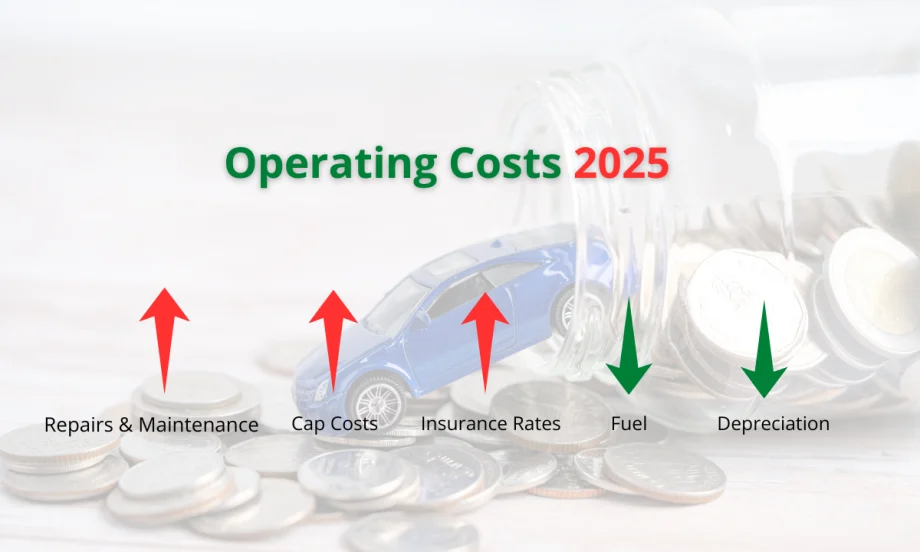 Operating Costs 2025

Repairs & Maintenance

Cap Costs

Insurance Rates

Fuel

Depreciation